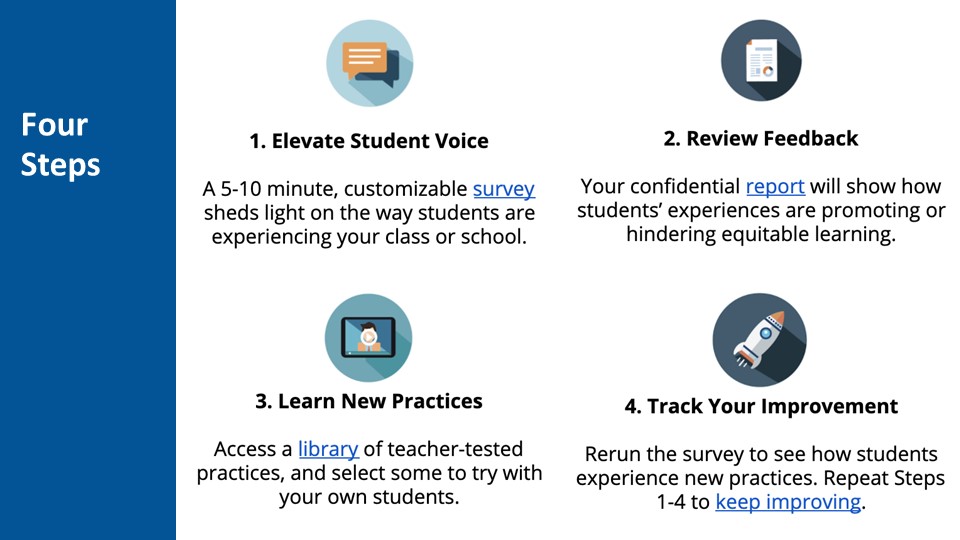 Four Steps

1. Elevate Student Voice

A 5-10 minute, customizable survey sheds light on the way students are experiencing your class or school.

2. Review Feedback

Your confidential report will show how students' experiences are promoting or hindering equitable learning.

3. Learn New Practices

Access a library of teacher-tested practices, and select some to try with your own students.

4. Track Your Improvement

Rerun the survey to see how students experience new practices. Repeat Steps 1-4 to keep improving.